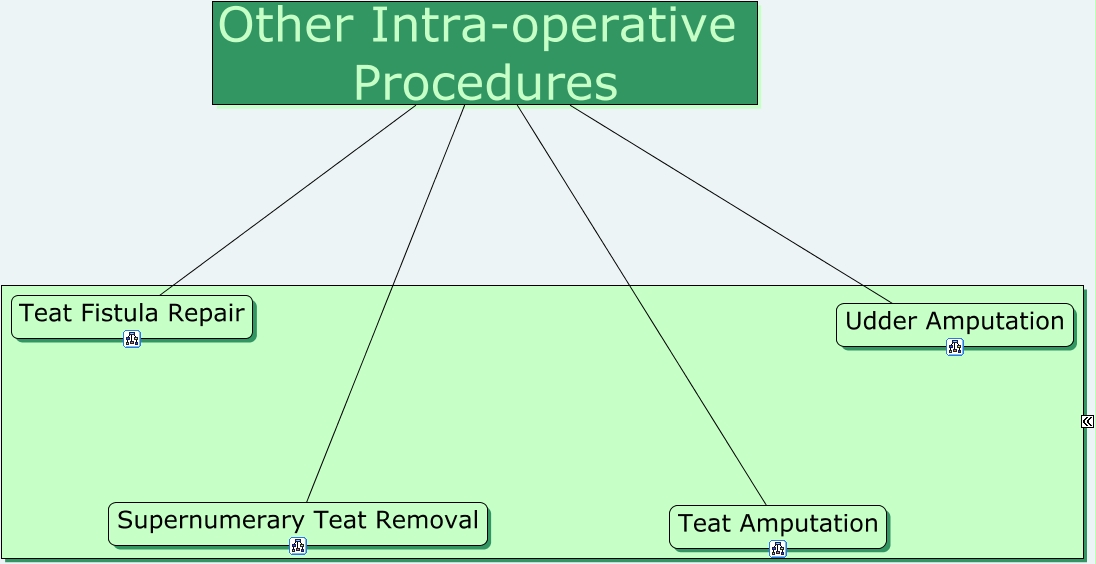 Other Intra-operative Procedures

Teat Fistula Repair

Udder Amputation

Supernumerary Teat Removal

Teat Amputation